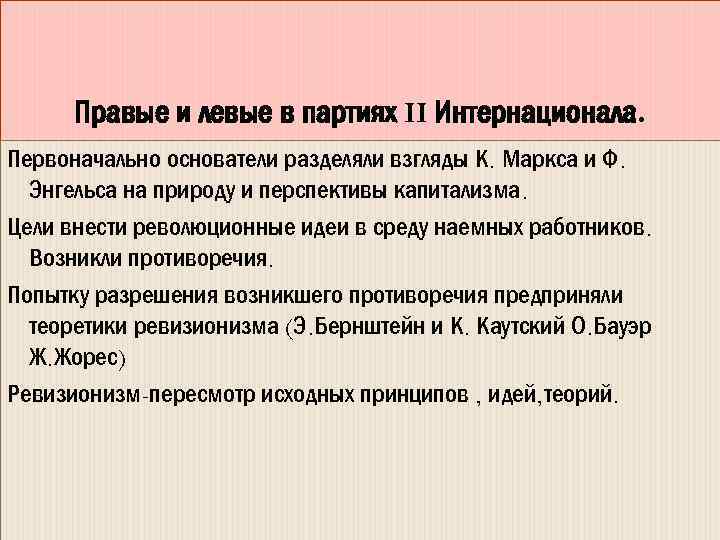 Правые и левые в партиях II Интернационала.

Первоначально основатели разделяли взгляды К. Маркса и Ф. Энгельса на природу и перспективы капитализма.

Цели внести революционные идеи в среду наемных работников. Возникли противоречия.

Попытку разрешения возникшего противоречия предприняли теоретики ревизионизма (Э.Бернштейн и К. Каутский О.Бауэр Ж.Жорес)

Ревизионизм-пересмотр исходных принципов , идей,теорий.